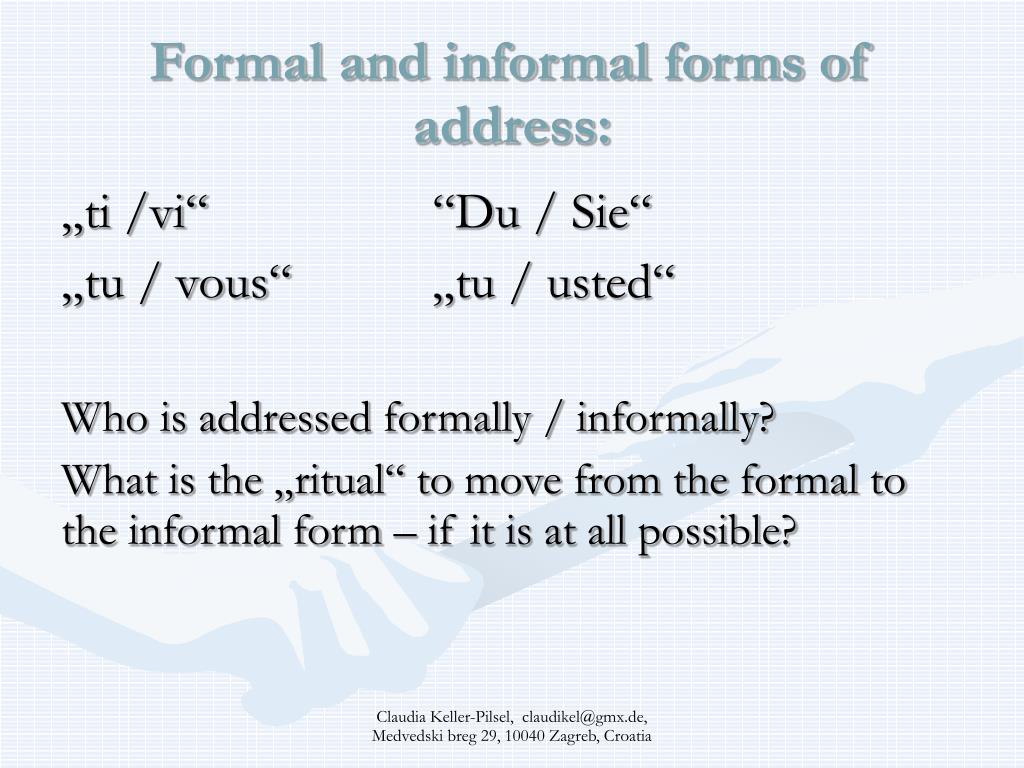 Formal and informal forms of address:

„ti /vi“ “Du / Sie“

„tu / vous“ „tu / usted“

Who is addressed formally / informally?

What is the „ritual“ to move from the formal to the informal form – if it is at all possible?

Claudia Keller-Pilsel, claudikel@gmx.de, Medvedski breg 29, 10040 Zagreb, Croatia